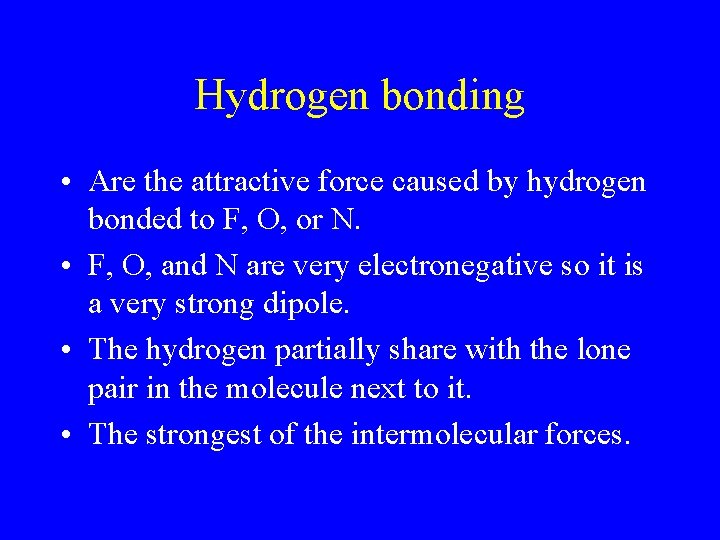 Hydrogen bonding

• Are the attractive force caused by hydrogen bonded to F, O, or N.

• F, O, and N are very electronegative so it is a very strong dipole.

• The hydrogen partially share with the lone pair in the molecule next to it.

• The strongest of the intermolecular forces.